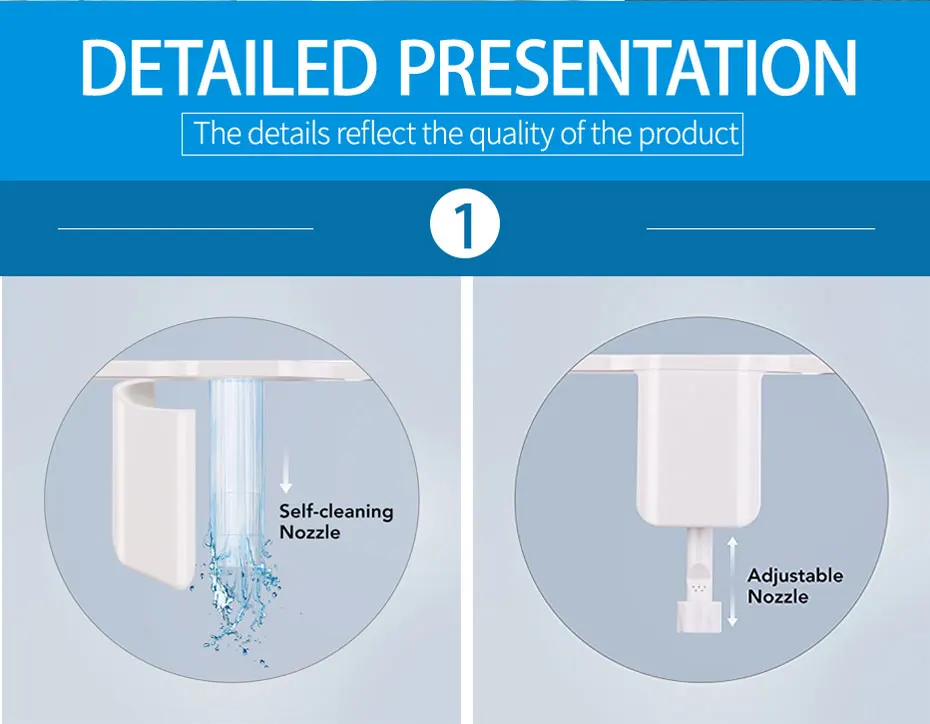 DETAILED PRESENTATION

The details reflect the quality of the product

1

Self-cleaning Nozzle

Adjustable Nozzle